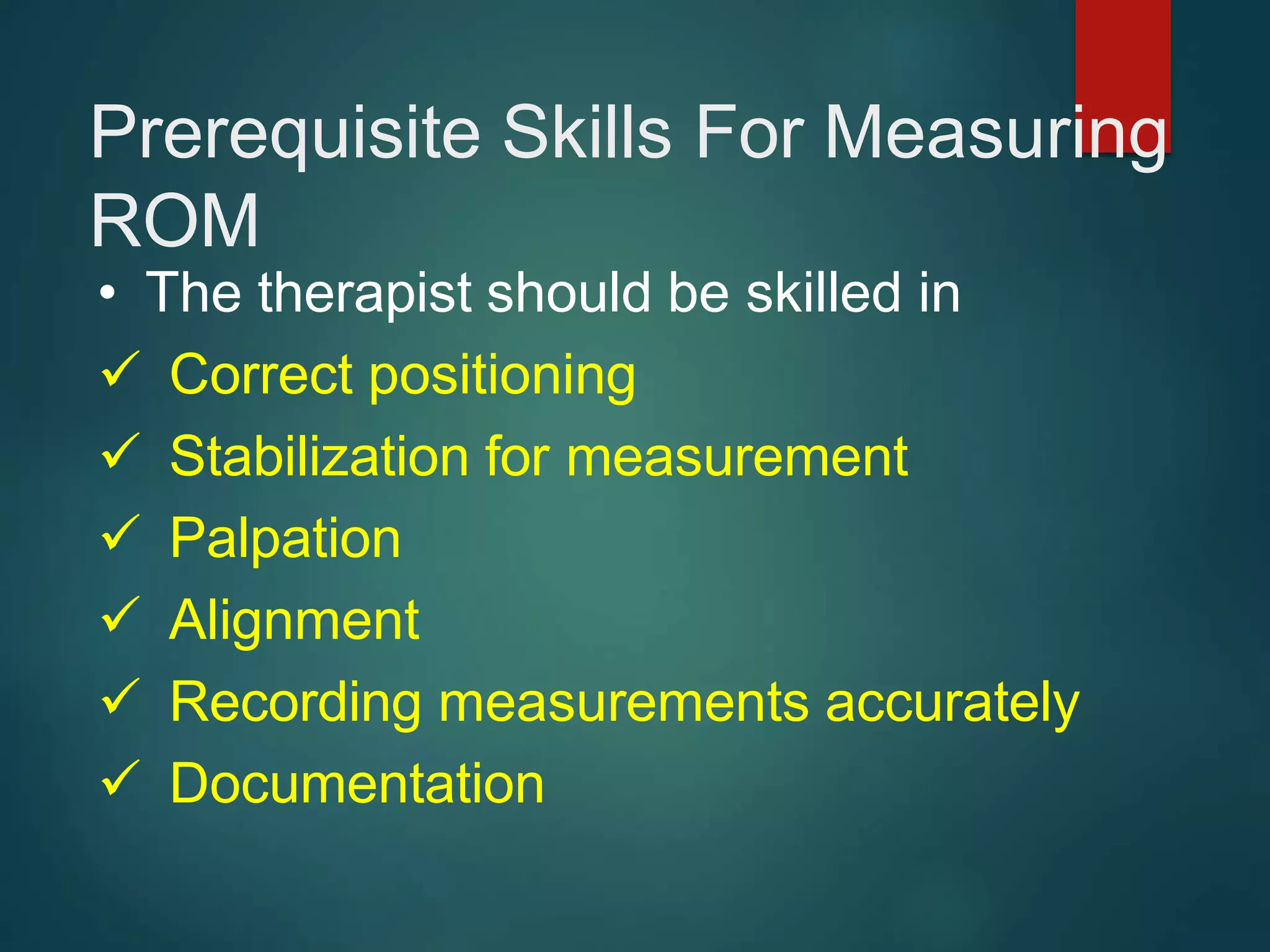 Prerequisite Skills For Measuring ROM

• The therapist should be skilled in

✓ Correct positioning

✓ Stabilization for measurement

✓ Palpation

✓ Alignment

✓ Recording measurements accurately

✓ Documentation